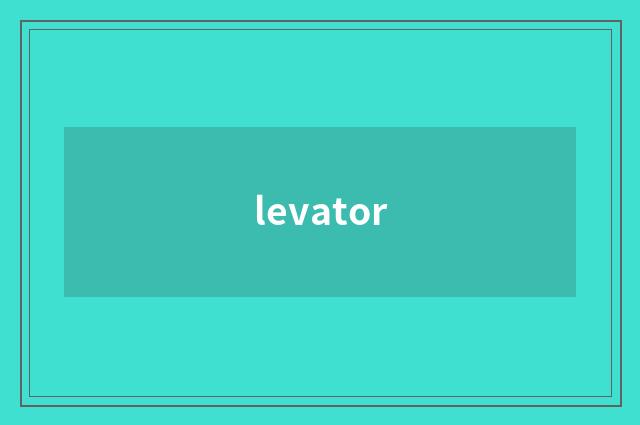 levator